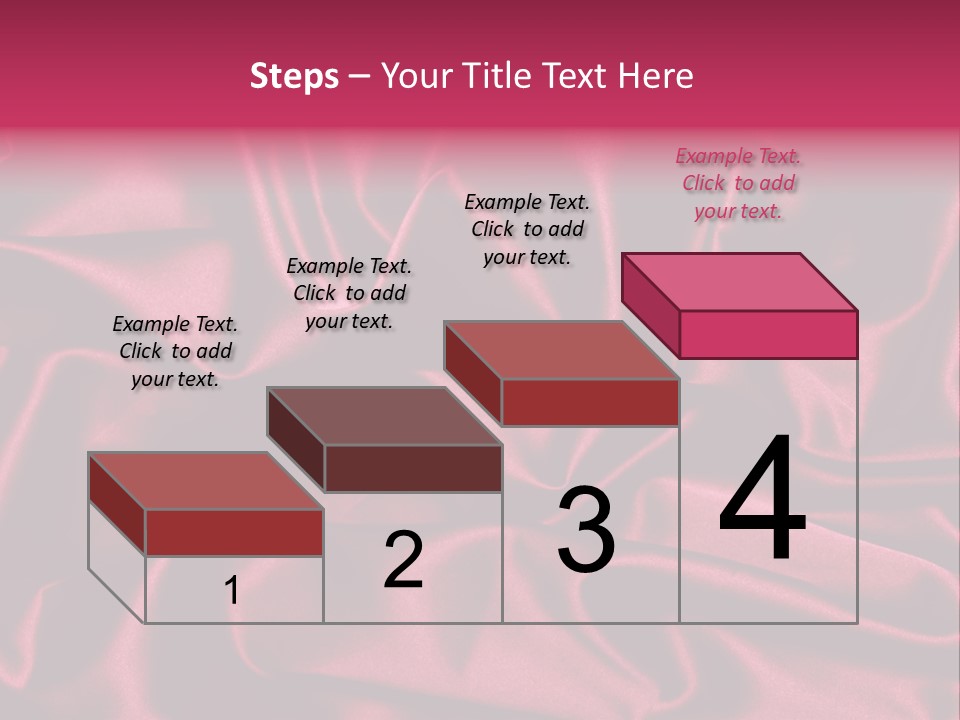 Steps – Your Title Text Here

Example Text. Click to add your text.

Example Text. Click to add your text.

Example Text. Click to add your text.

Example Text. Click to add your text.

1

2

3

4